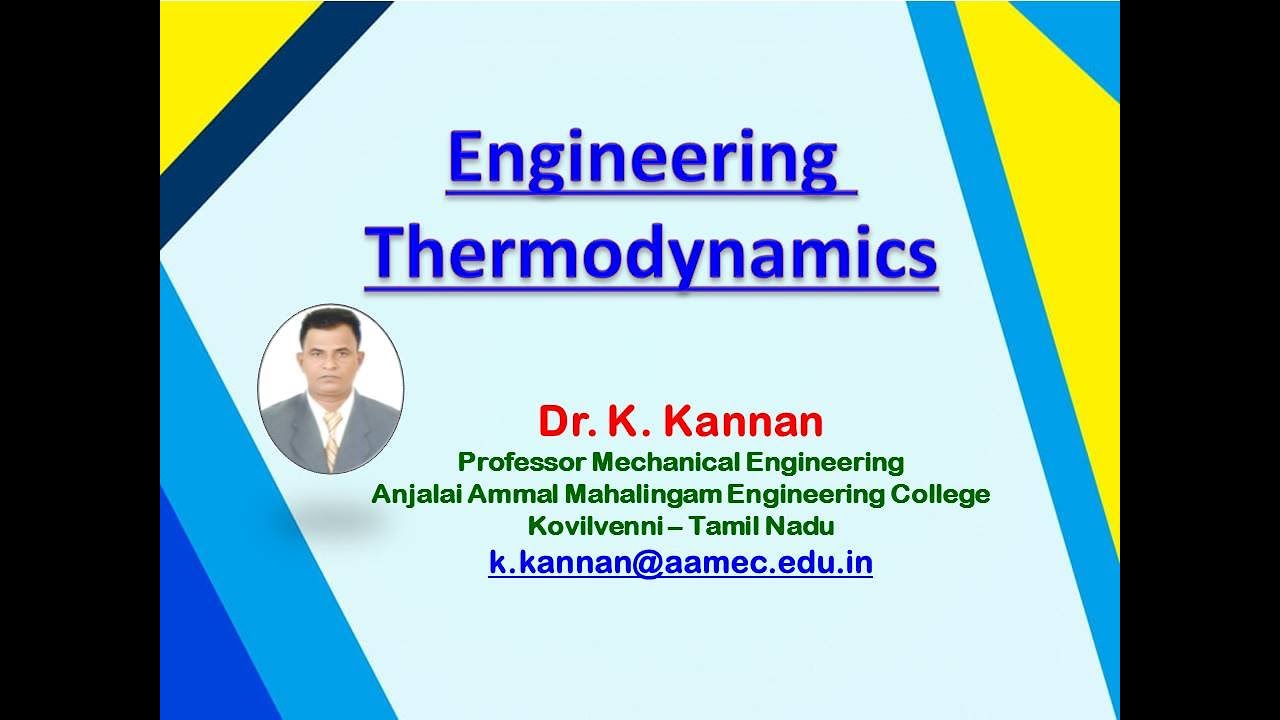 Engineering Thermodynamics

Dr. K. Kannan
Professor Mechanical Engineering
Anjalai Ammal Mahalingam Engineering College
Kovilvenni – Tamil Nadu
k.kannan@aamec.edu.in